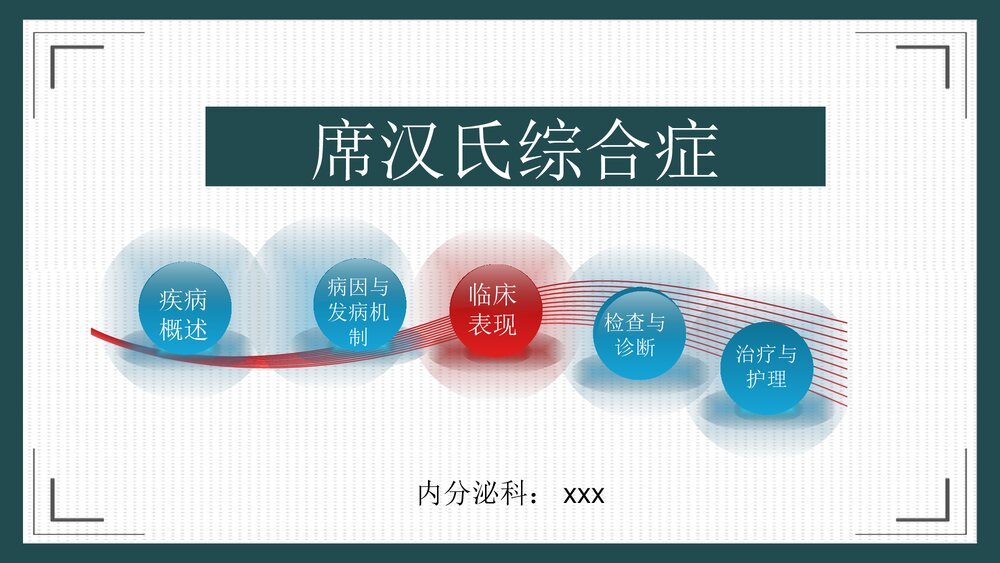 席汉氏综合症

疾病概述

病因与发病机制

临床表现

检查与诊断

治疗与护理

内分泌科： xxx